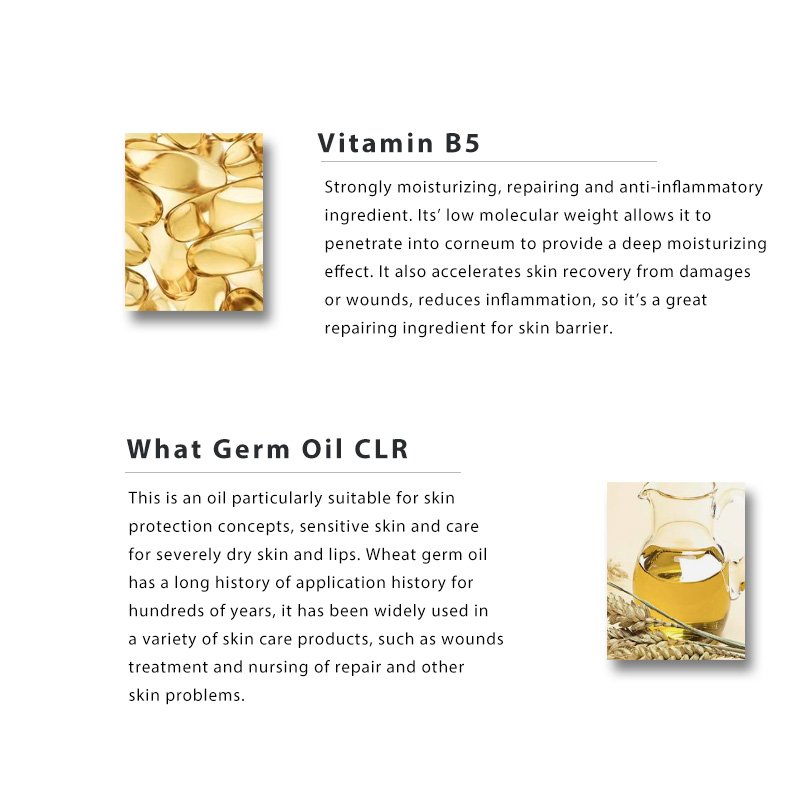 Vitamin B5

Strongly moisturizing, repairing and anti-inflammatory ingredient. Its' low molecular weight allows it to penetrate into corneum to provide a deep moisturizing effect. It also accelerates skin recovery from damages or wounds, reduces inflammation, so it's a great repairing ingredient for skin barrier.

What Germ Oil CLR

This is an oil particularly suitable for skin protection concepts, sensitive skin and care for severely dry skin and lips. Wheat germ oil has a long history of application history for hundreds of years, it has been widely used in a variety of skin care products, such as wounds treatment and nursing of repair and other skin problems.